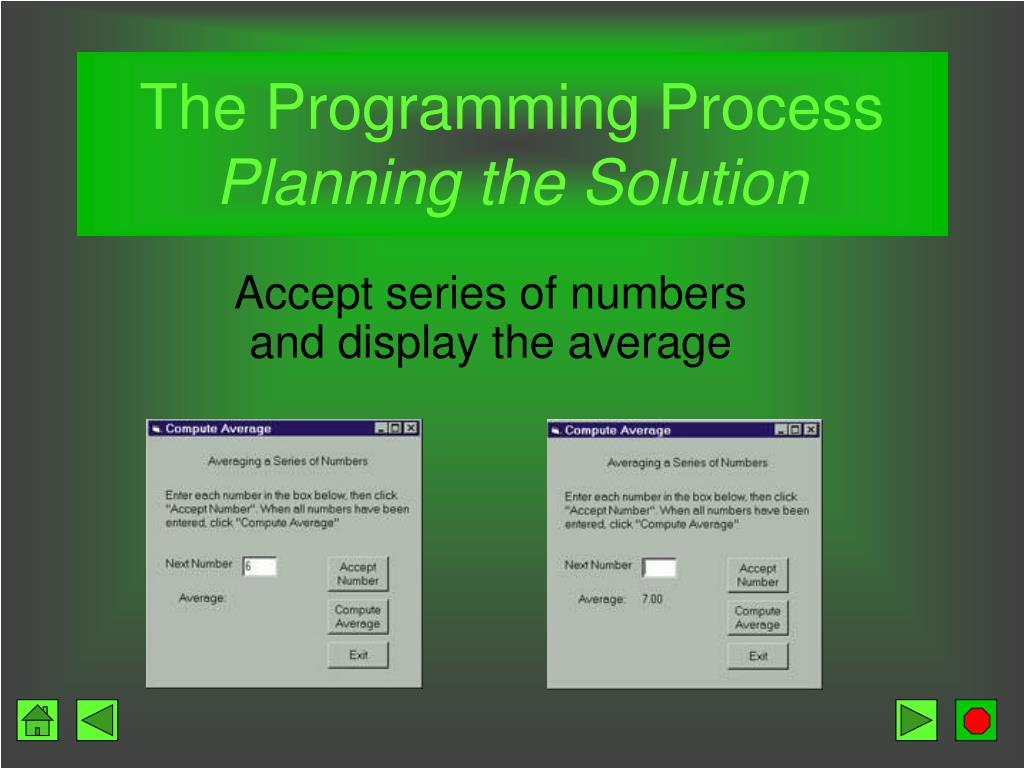 The Programming Process
Planning the Solution

Accept series of numbers and display the average

Compute Average

Averaging a Series of Numbers

Enter each number in the box below, then click "Accept Number". When all numbers have been entered, click "Compute Average"

Next Number 6

Accept Number

Average:

Compute Average

Exit

Compute Average

Averaging a Series of Numbers

Enter each number in the box below, then click "Accept Number". When all numbers have been entered, click "Compute Average"

Next Number

Accept Number

Average: 7.00

Compute Average

Exit